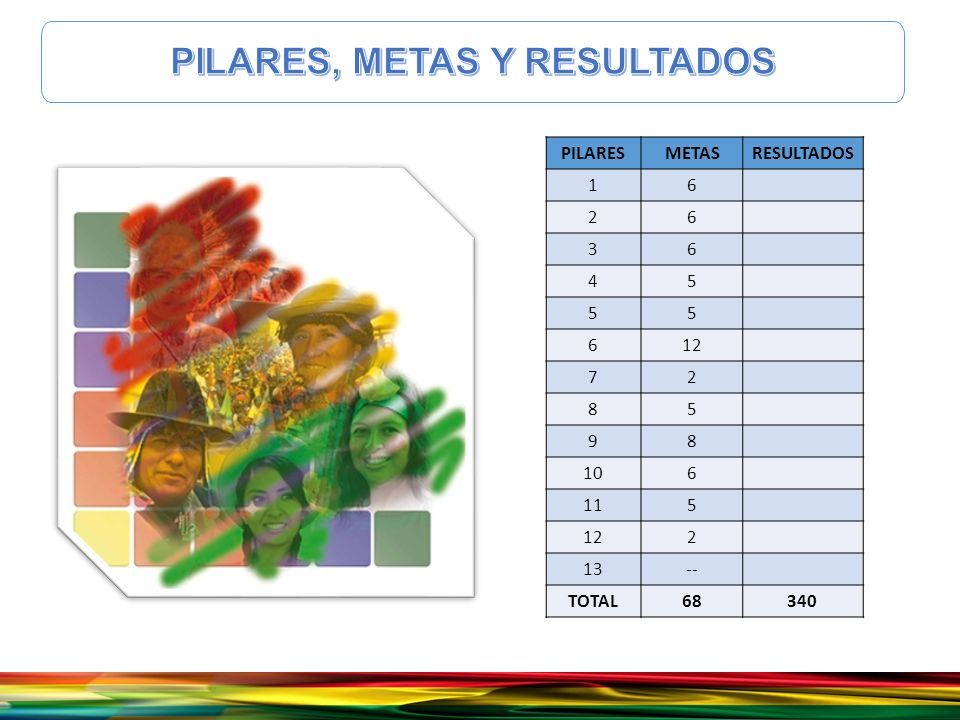 PILARES, METAS Y RESULTADOS

| PILARES | METAS | RESULTADOS |
|---|---|---|
| 1 | 6 | |
| 2 | 6 | |
| 3 | 6 | |
| 4 | 5 | |
| 5 | 5 | |
| 6 | 12 | |
| 7 | 2 | |
| 8 | 5 | |
| 9 | 8 | |
| 10 | 6 | |
| 11 | 5 | |
| 12 | 2 | |
| 13 | -- | |
| TOTAL | 68 | 340 |